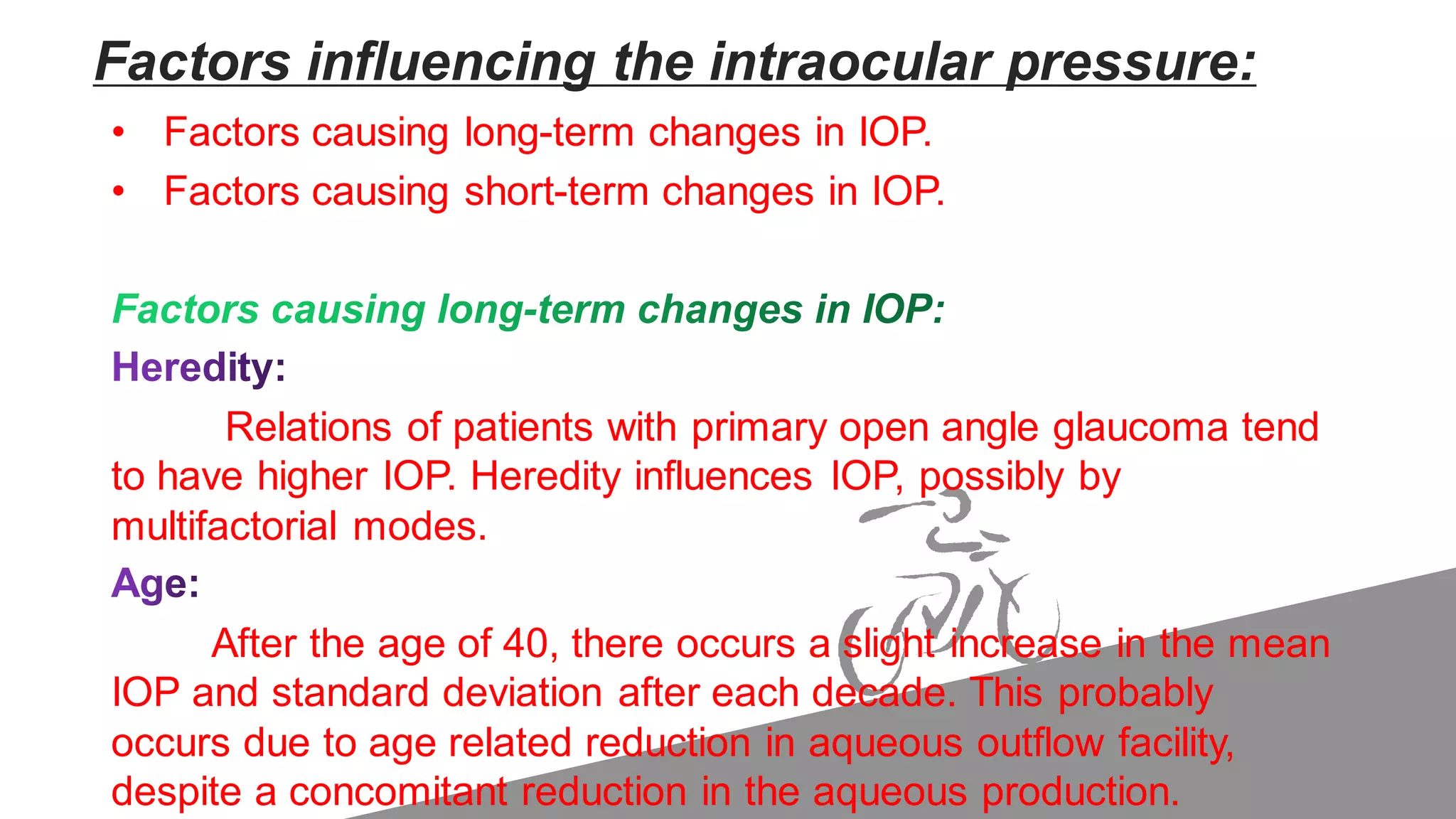 Factors influencing the intraocular pressure:

• Factors causing long-term changes in IOP.

• Factors causing short-term changes in IOP.

Factors causing long-term changes in IOP:

Heredity:

Relations of patients with primary open angle glaucoma tend to have higher IOP. Heredity influences IOP, possibly by multifactorial modes.

Age:

After the age of 40, there occurs a slight increase in the mean IOP and standard deviation after each decade. This probably occurs due to age related reduction in aqueous outflow facility, despite a concomitant reduction in the aqueous production.